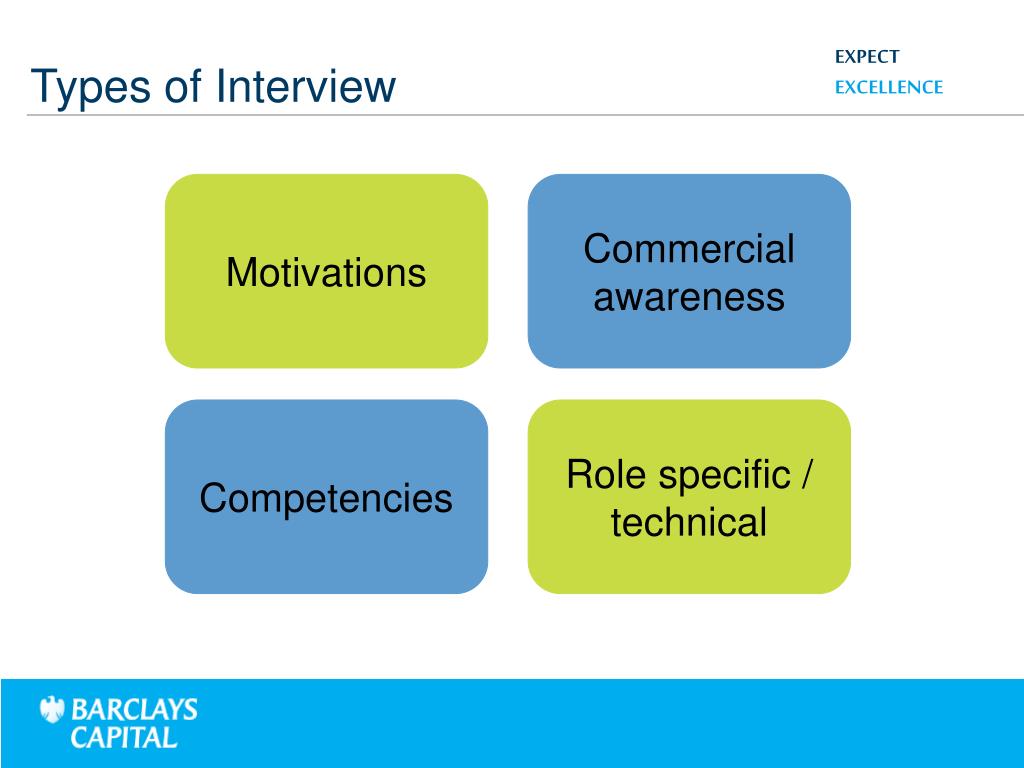 Types of Interview

EXPECT
EXCELLENCE

Motivations

Commercial awareness

Competencies

Role specific / technical

BARCLAYS
CAPITAL